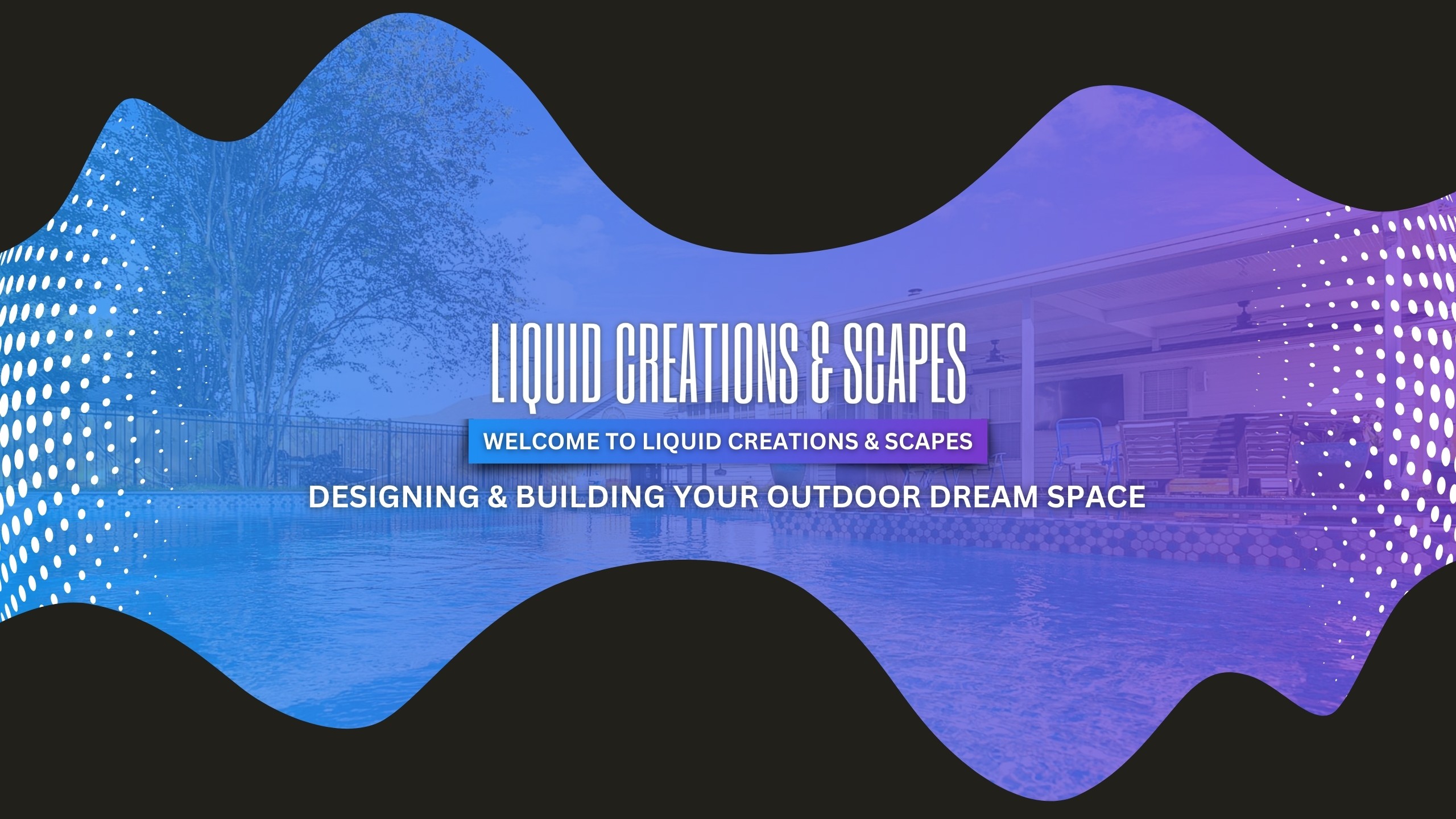 LIQUID CREATIONS & SCAPES

WELCOME TO LIQUID CREATIONS & SCAPES

DESIGNING & BUILDING YOUR OUTDOOR DREAM SPACE